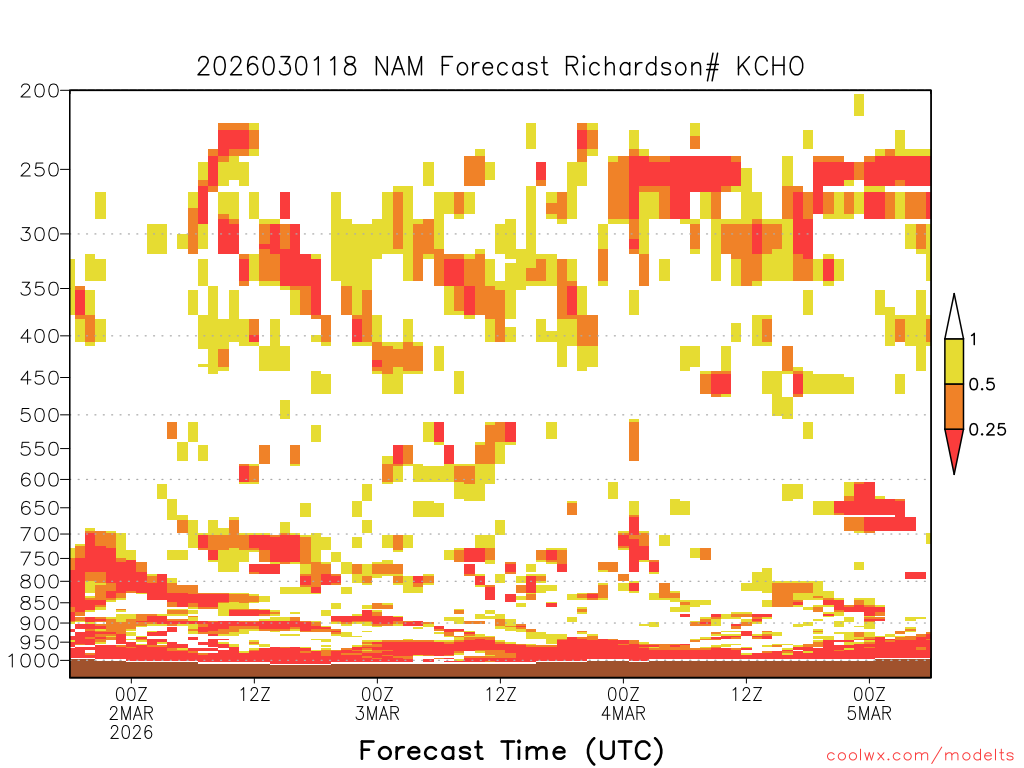 2026030118 NAM Forecast Richardson# KCHO

200
250
300
350
400
450
500
550
600
650
700
750
800
850
900
950
1000

1
0.5
0.25

00Z
2MAR
2026
12Z
00Z
3MAR
12Z
00Z
4MAR
12Z
00Z
5MAR

Forecast Time (UTC)

coolwx.com/modelts